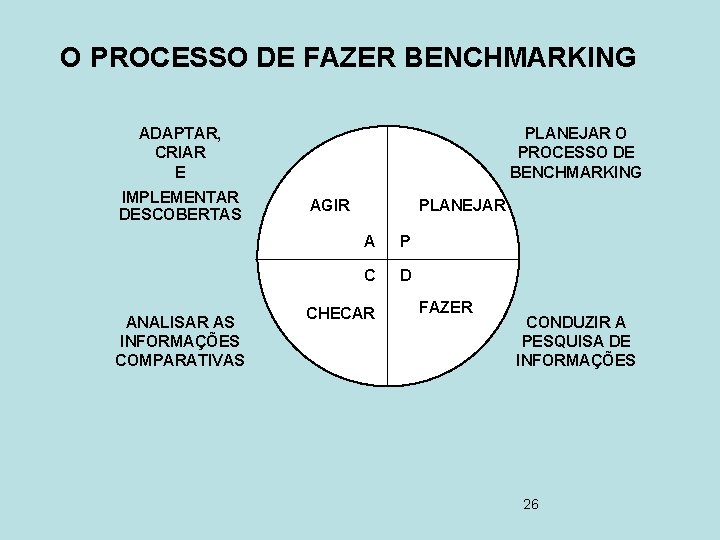 O PROCESSO DE FAZER BENCHMARKING

ADAPTAR, CRIAR E IMPLEMENTAR DESCOBERTAS

PLANEJAR O PROCESSO DE BENCHMARKING

AGIR

PLANEJAR

A

P

C

D

CHECAR

FAZER

ANALISAR AS INFORMAÇÕES COMPARATIVAS

CONDUZIR A PESQUISA DE INFORMAÇÕES

26